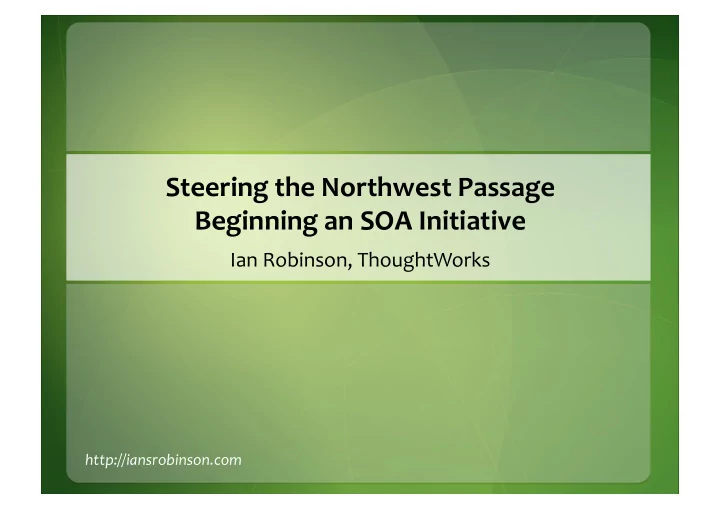 Steering the Northwest Passage
Beginning an SOA Initiative

Ian Robinson, ThoughtWorks

http://iansrobinson.com